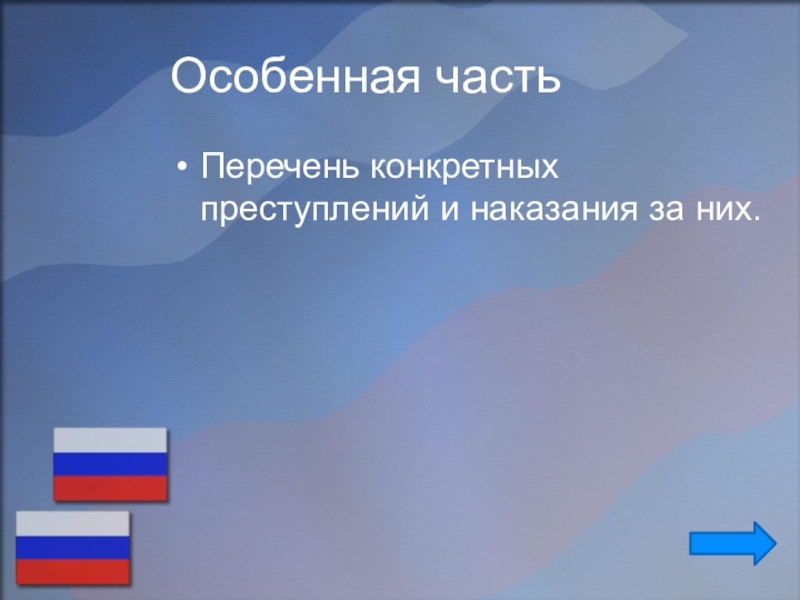 Особенная часть

• Перечень конкретных преступлений и наказания за них.